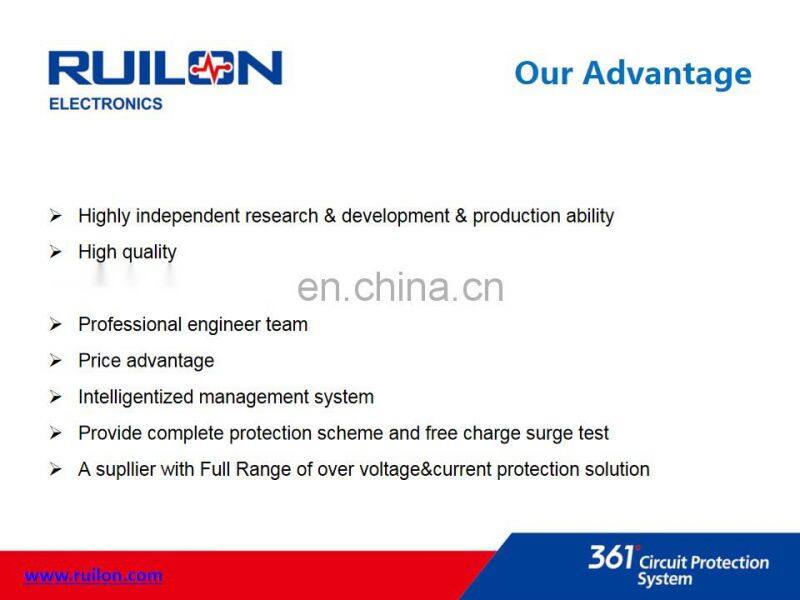 RUILON
ELECTRONICS

Our Advantage

➢ Highly independent research & development & production ability
➢ High quality

en.china.cn

➢ Professional engineer team
➢ Price advantage
➢ Intelligentized management system
➢ Provide complete protection scheme and free charge surge test
➢ A supllier with Full Range of over voltage&current protection solution

www.ruilon.com

361° Circuit Protection System